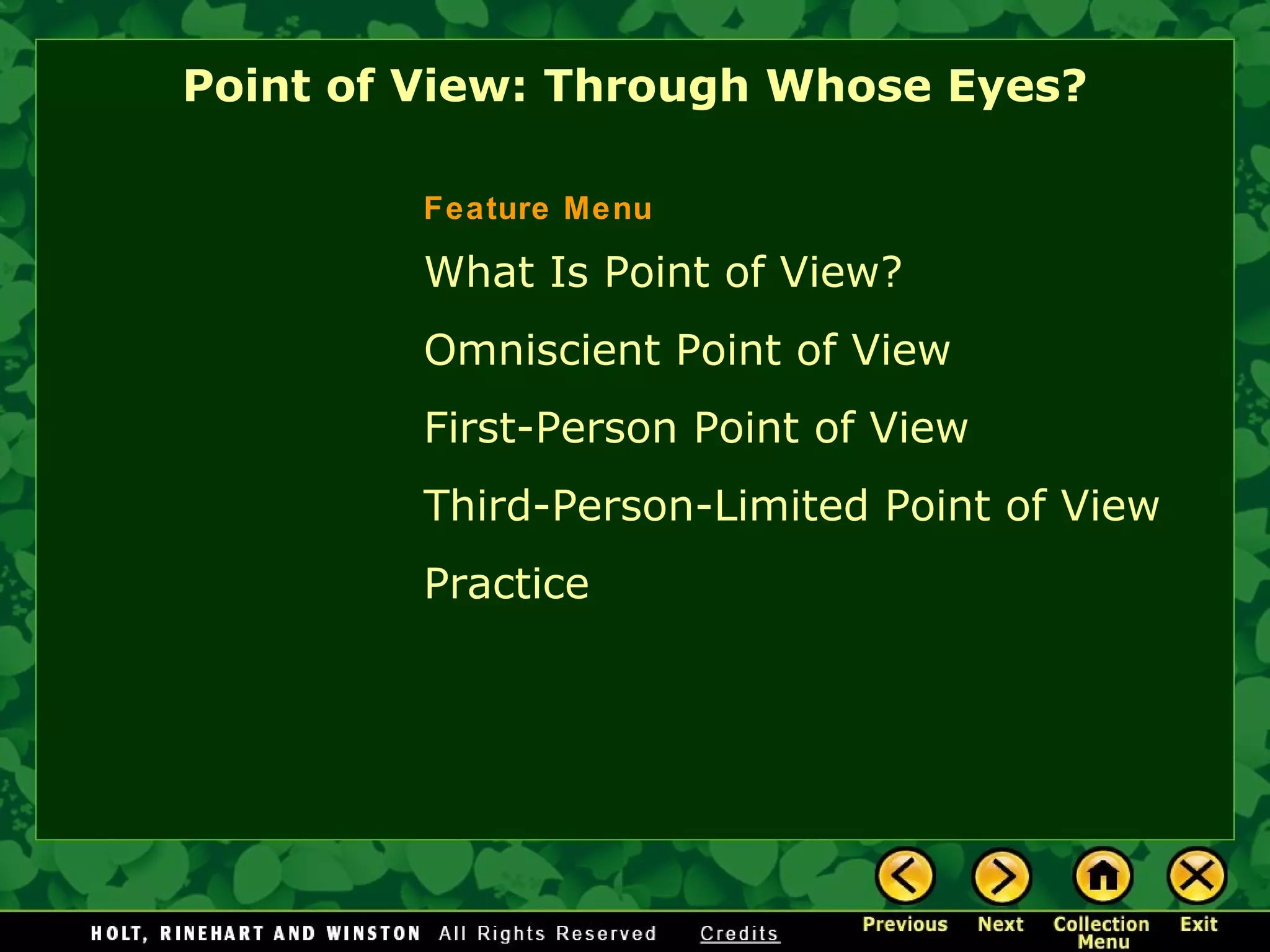 Point of View: Through Whose Eyes?

Feature Menu

What Is Point of View?

Omniscient Point of View

First-Person Point of View

Third-Person-Limited Point of View

Practice

HOLT, RINEHART AND WINSTON All Rights Reserved Credits

Previous Next Collection Menu Exit